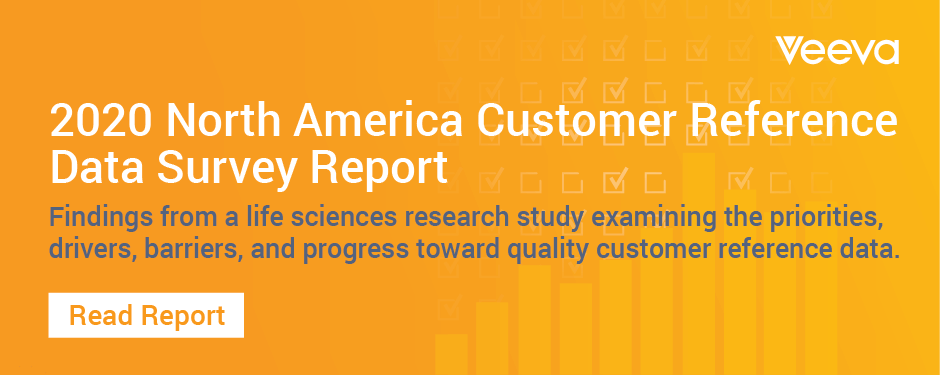 Veeva

2020 North America Customer Reference Data Survey Report

Findings from a life sciences research study examining the priorities, drivers, barriers, and progress toward quality customer reference data.

Read Report